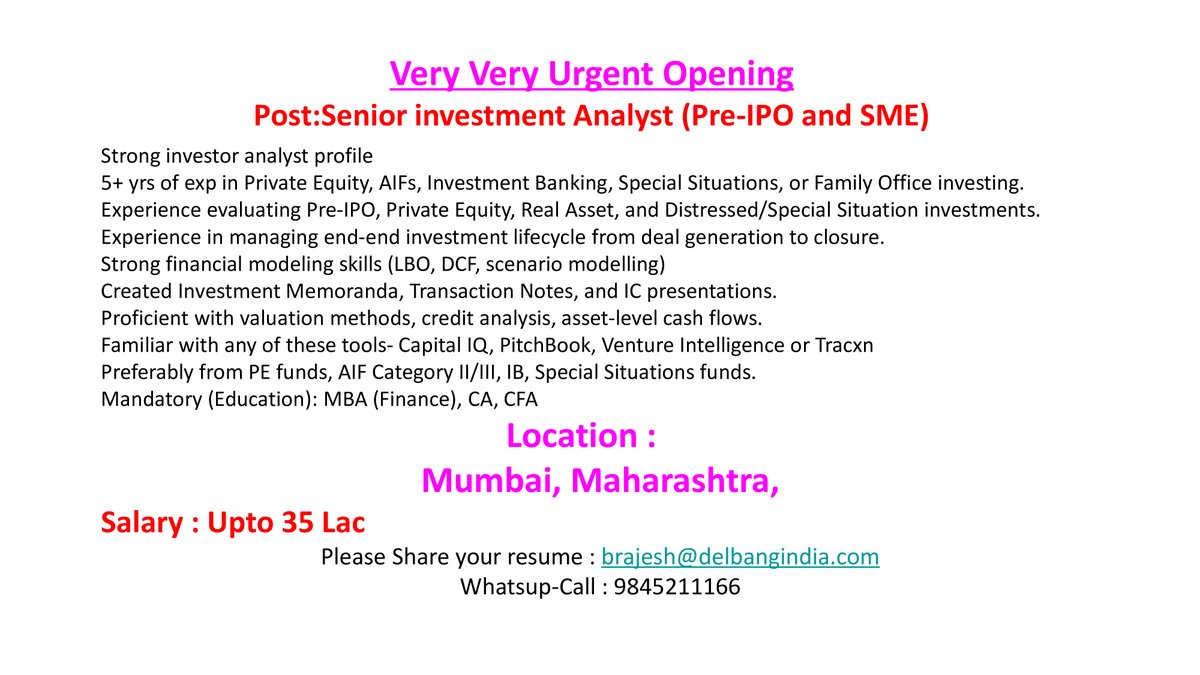 Very Very Urgent Opening
Post:Senior investment Analyst (Pre-IPO and SME)

Strong investor analyst profile
5+ yrs of exp in Private Equity, AIFs, Investment Banking, Special Situations, or Family Office investing.
Experience evaluating Pre-IPO, Private Equity, Real Asset, and Distressed/Special Situation investments.
Experience in managing end-end investment lifecycle from deal generation to closure.
Strong financial modeling skills (LBO, DCF, scenario modelling)
Created Investment Memoranda, Transaction Notes, and IC presentations.
Proficient with valuation methods, credit analysis, asset-level cash flows.
Familiar with any of these tools- Capital IQ, PitchBook, Venture Intelligence or Tracxn
Preferably from PE funds, AIF Category II/III, IB, Special Situations funds.
Mandatory (Education): MBA (Finance), CA, CFA

Location :
Mumbai, Maharashtra,

Salary : Upto 35 Lac

Please Share your resume : brajesh@delbangindia.com
Whatsup-Call : 9845211166